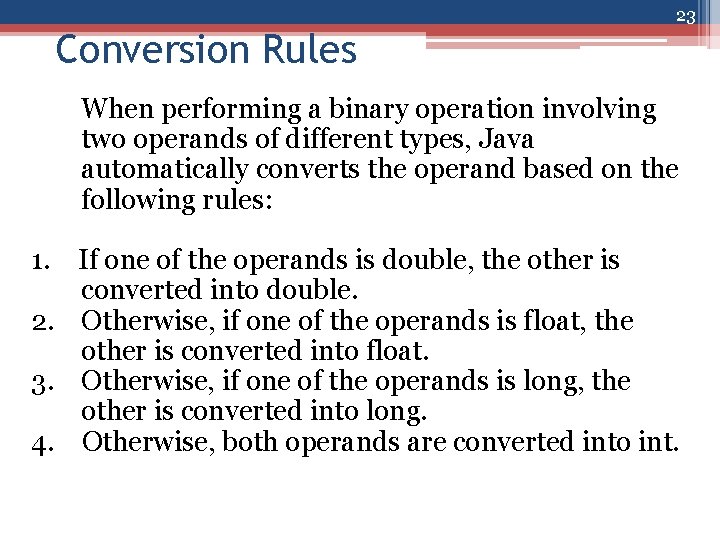 23

Conversion Rules

When performing a binary operation involving two operands of different types, Java automatically converts the operand based on the following rules:

1. If one of the operands is double, the other is converted into double.
2. Otherwise, if one of the operands is float, the other is converted into float.
3. Otherwise, if one of the operands is long, the other is converted into long.
4. Otherwise, both operands are converted into int.